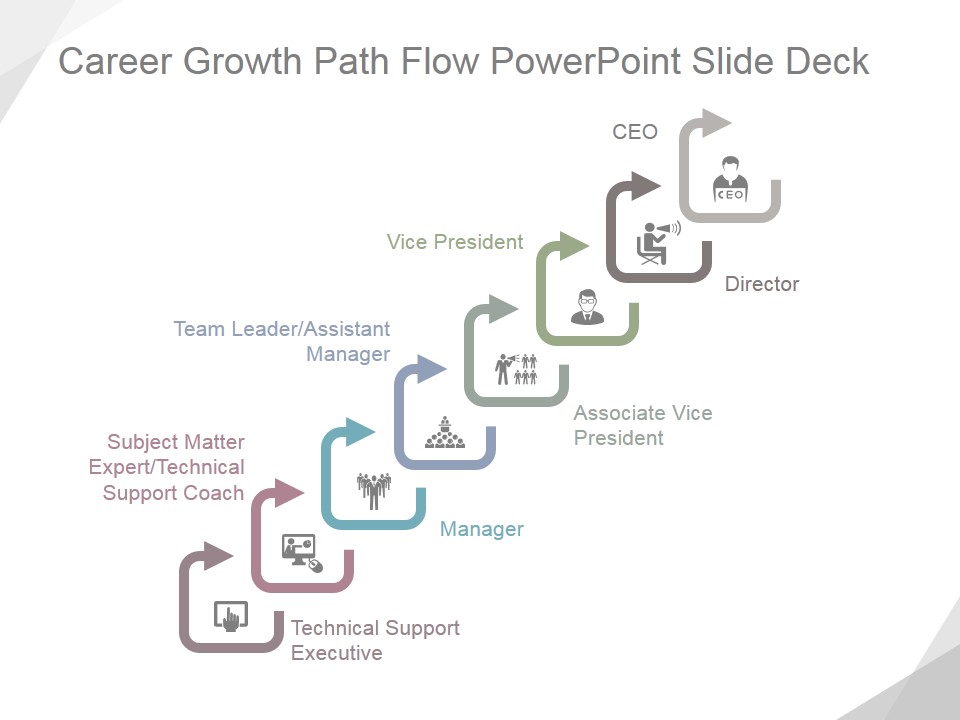 Career Growth Path Flow PowerPoint Slide Deck

CEO

CEO

Vice President

Director

Team Leader/Assistant Manager

Associate Vice President

Subject Matter Expert/Technical Support Coach

Manager

Technical Support Executive